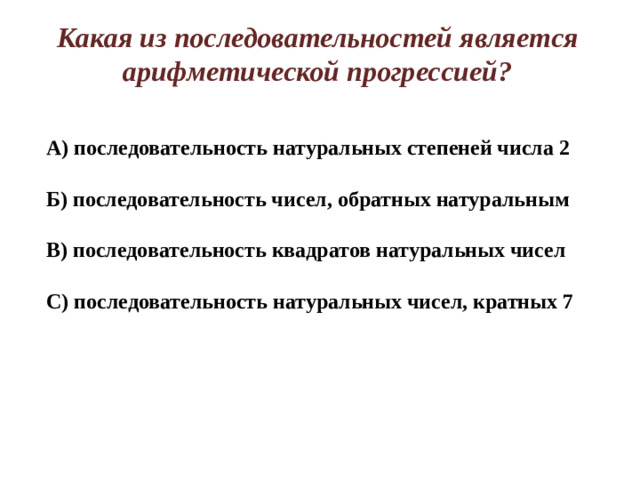 Какая из последовательностей является арифметической прогрессией?

А) последовательность натуральных степеней числа 2

Б) последовательность чисел, обратных натуральным

В) последовательность квадратов натуральных чисел

С) последовательность натуральных чисел, кратных 7